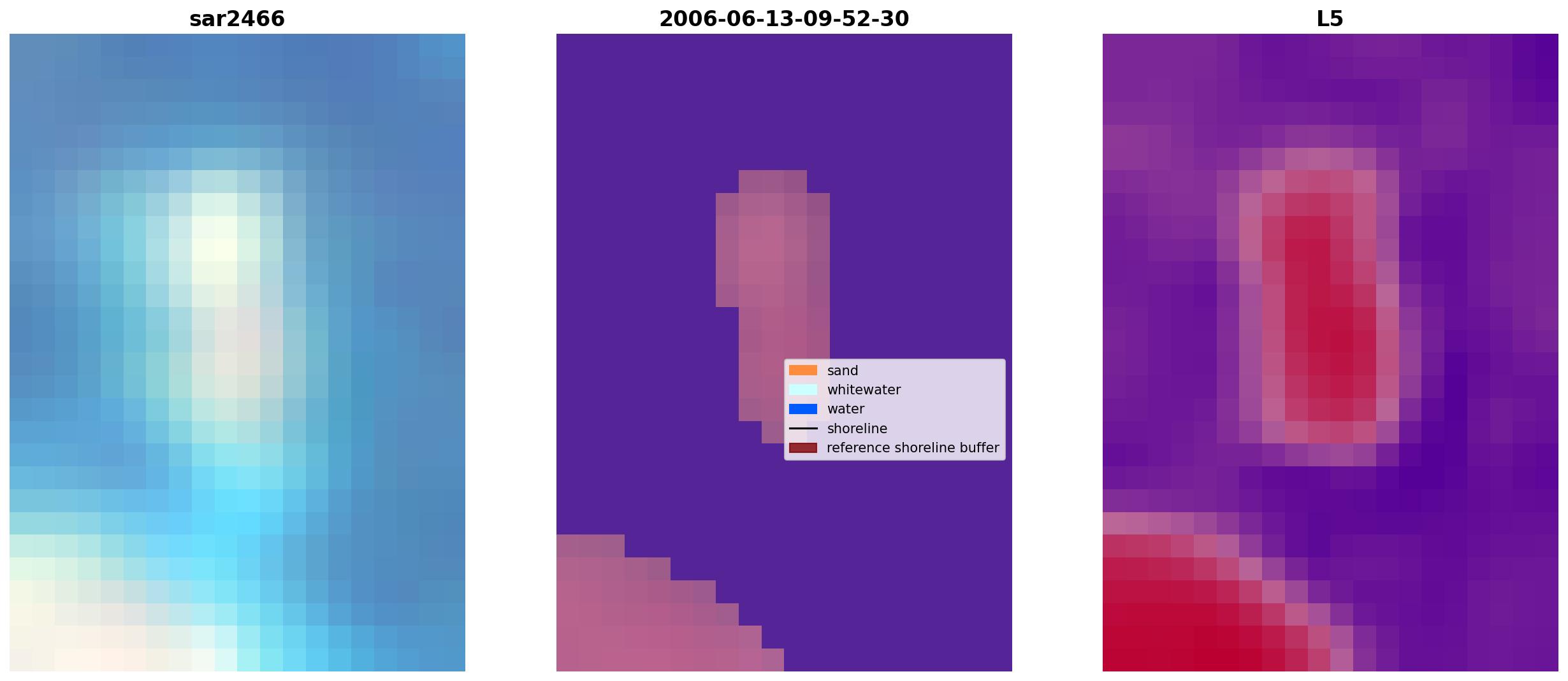 sar2466

2006-06-13-09-52-30

sand
whitewater
water
shoreline
reference shoreline buffer

L5